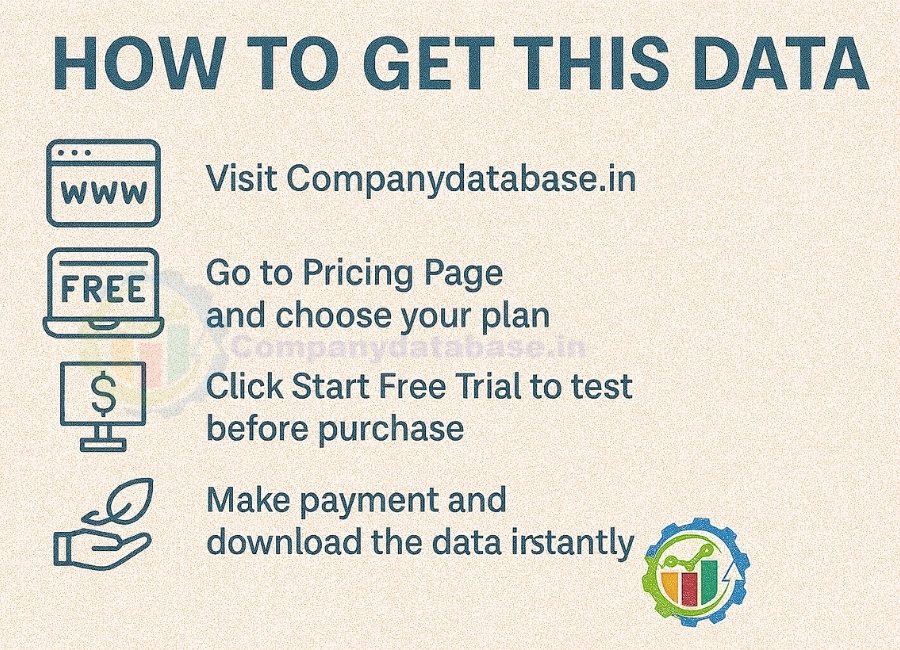 HOW TO GET THIS DATA

WWW

Visit Companydatabase.in

FREE

Go to Pricing Page and choose your plan

Companydatabase.in

$

Click Start Free Trial to test before purchase

Make payment and download the data irstantly